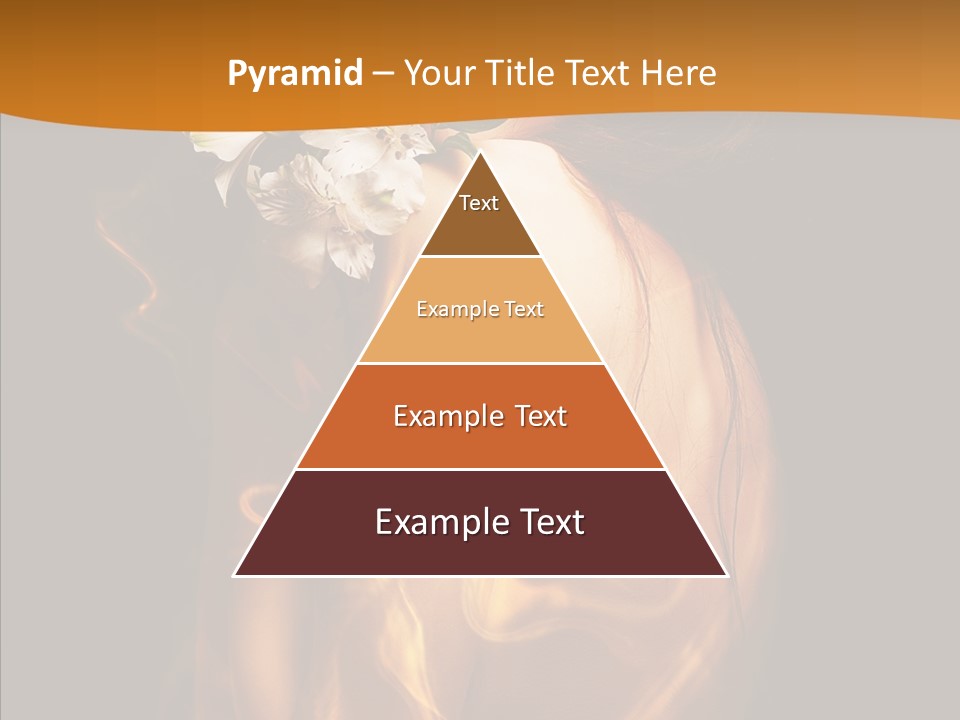 Pyramid – Your Title Text Here

Text

Example Text

Example Text

Example Text